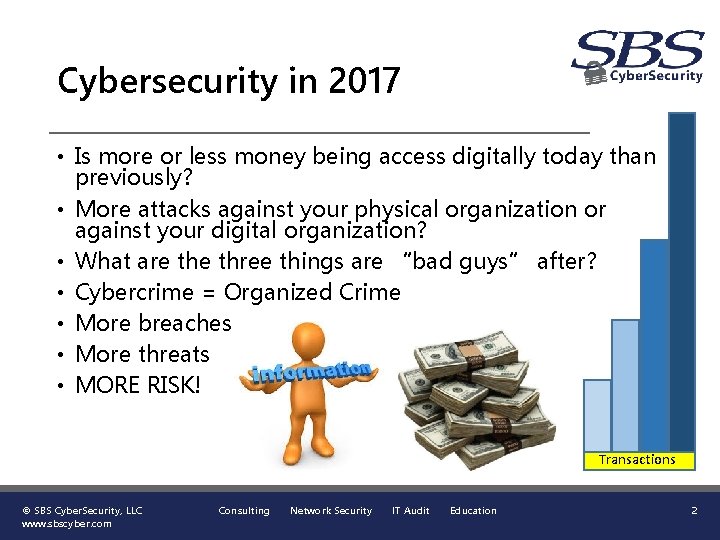 SBS CyberSecurity

Cybersecurity in 2017

• Is more or less money being access digitally today than previously?
• More attacks against your physical organization or against your digital organization?
• What are the three things are "bad guys" after?
• Cybercrime = Organized Crime
• More breaches
• More threats
• MORE RISK!

information

Transactions

© SBS CyberSecurity, LLC
www.sbscyber.com

Consulting Network Security IT Audit Education

2